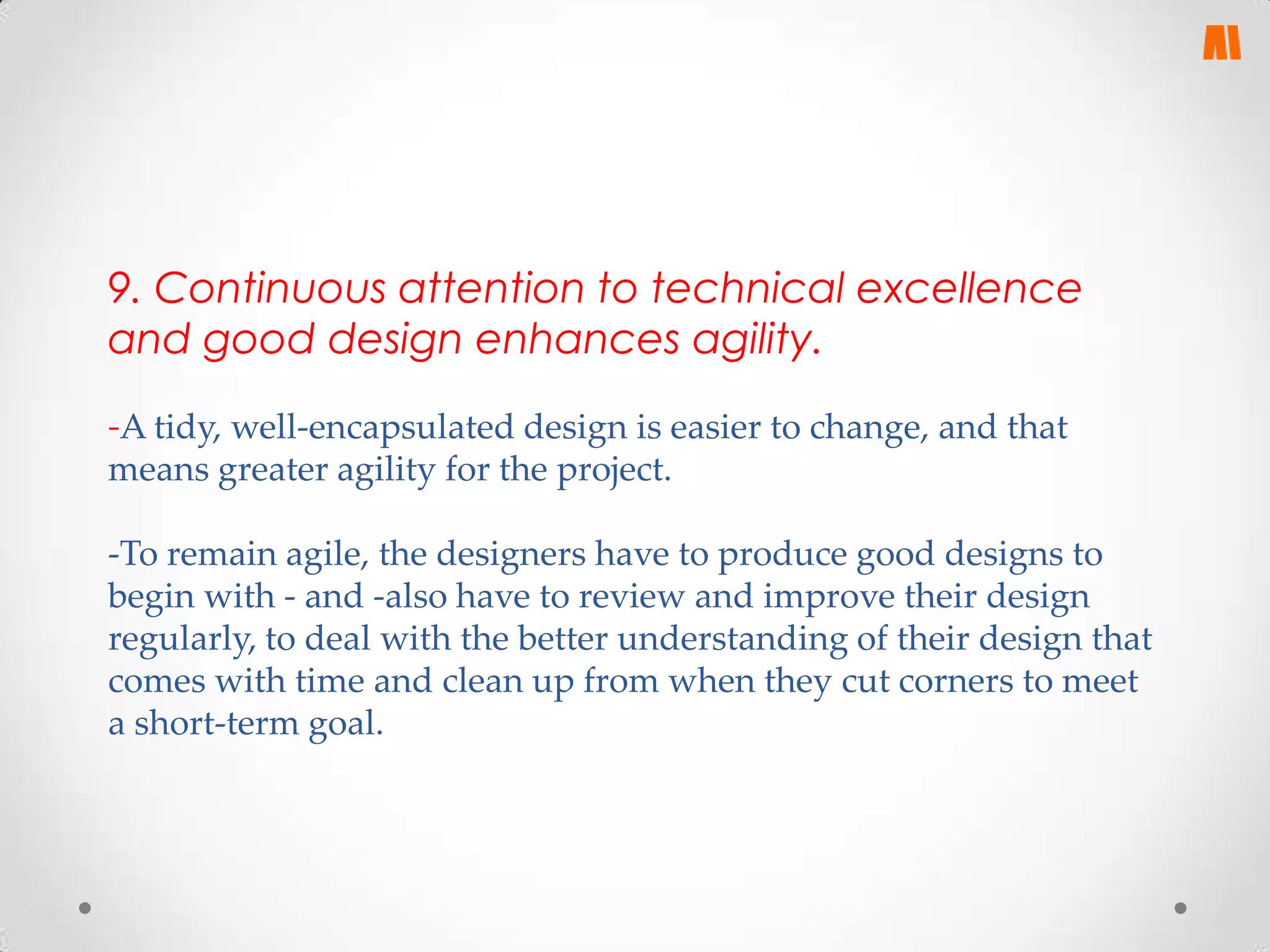 9. Continuous attention to technical excellence and good design enhances agility.

-A tidy, well-encapsulated design is easier to change, and that means greater agility for the project.

-To remain agile, the designers have to produce good designs to begin with - and -also have to review and improve their design regularly, to deal with the better understanding of their design that comes with time and clean up from when they cut corners to meet a short-term goal.